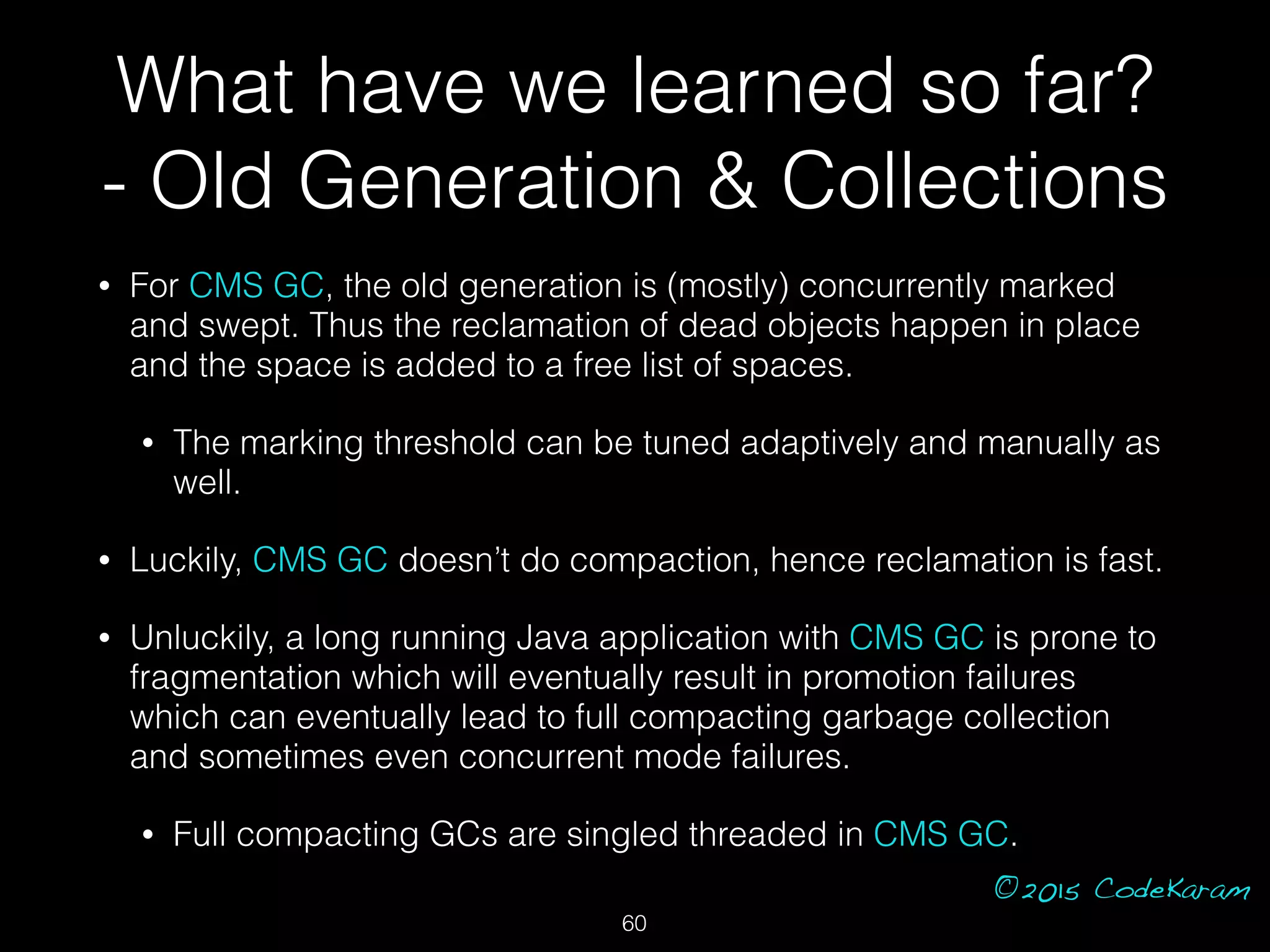 What have we learned so far?
- Old Generation & Collections

• For CMS GC, the old generation is (mostly) concurrently marked and swept. Thus the reclamation of dead objects happen in place and the space is added to a free list of spaces.

• The marking threshold can be tuned adaptively and manually as well.

• Luckily, CMS GC doesn't do compaction, hence reclamation is fast.

• Unluckily, a long running Java application with CMS GC is prone to fragmentation which will eventually result in promotion failures which can eventually lead to full compacting garbage collection and sometimes even concurrent mode failures.

• Full compacting GCs are singled threaded in CMS GC.

©2015 CodeKaram

60